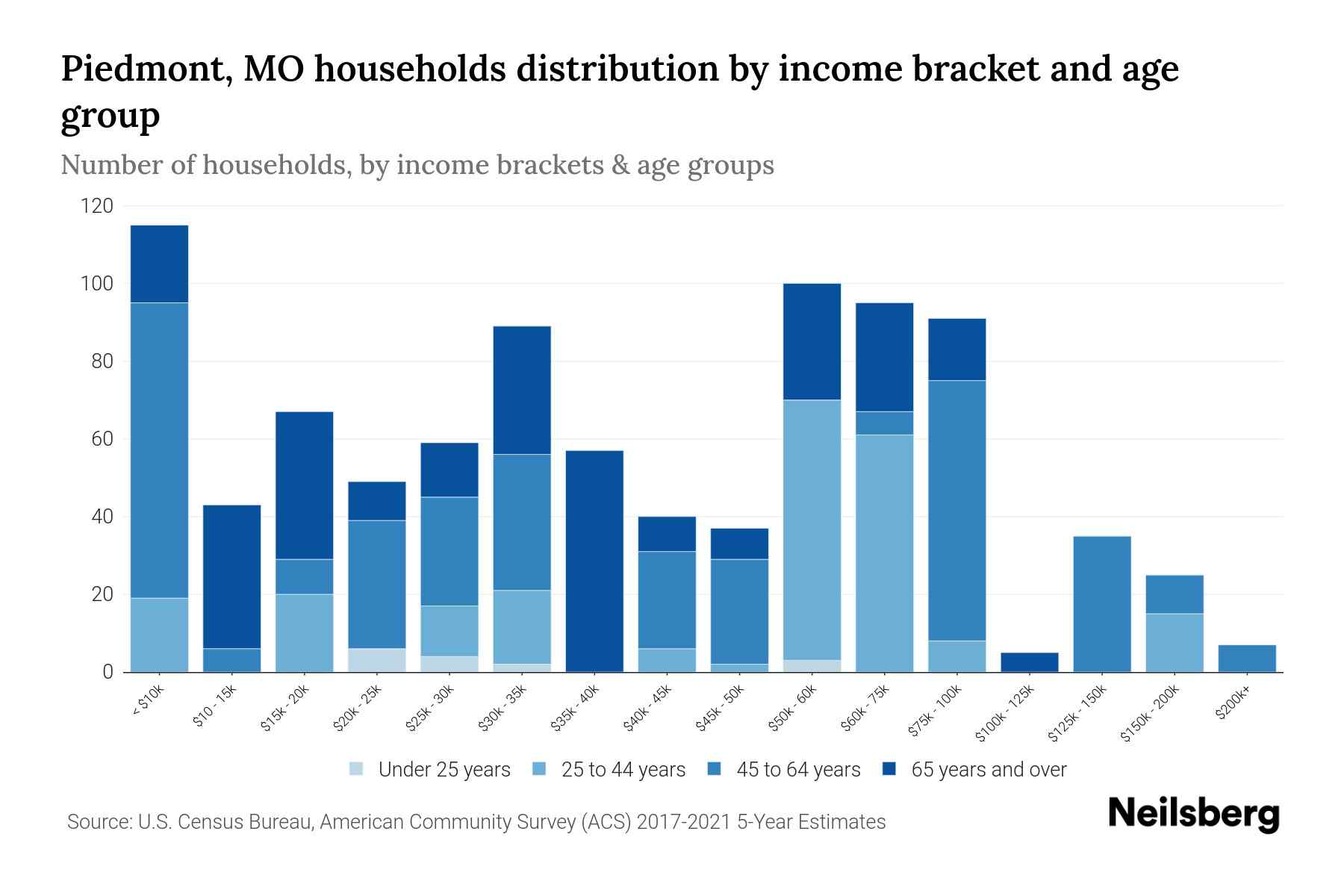 Piedmont, MO households distribution by income bracket and age group

Number of households, by income brackets & age groups

120
100
80
60
40
20
0

< $10k
$10 - 15k
$15k - 20k
$20k - 25k
$25k - 30k
$30k - 35k
$35k - 40k
$40k - 45k
$45k - 50k
$50k - 60k
$60k - 75k
$75k - 100k
$100k - 125k
$125k - 150k
$150k - 200k
$200k+

Under 25 years
25 to 44 years
45 to 64 years
65 years and over

Source: U.S. Census Bureau, American Community Survey (ACS) 2017-2021 5-Year Estimates

Neilsberg